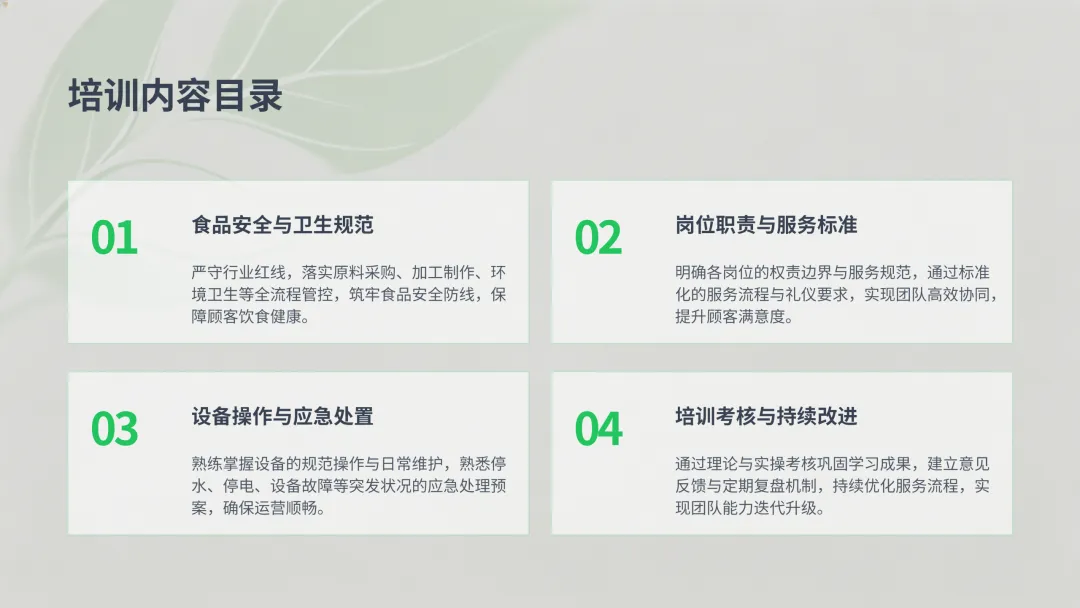 培训内容目录

01

食品安全与卫生规范

严守行业红线，落实原料采购、加工制作、环境卫生等全流程管控，筑牢食品安全防线，保障顾客饮食健康。

02

岗位职责与服务标准

明确各岗位的权责边界与服务规范，通过标准化的服务流程与礼仪要求，实现团队高效协同，提升顾客满意度。

03

设备操作与应急处置

熟练掌握设备的规范操作与日常维护，熟悉停水、停电、设备故障等突发状况的应急处理预案，确保运营顺畅。

04

培训考核与持续改进

通过理论与实操考核巩固学习成果，建立意见反馈与定期复盘机制，持续优化服务流程，实现团队能力迭代升级。